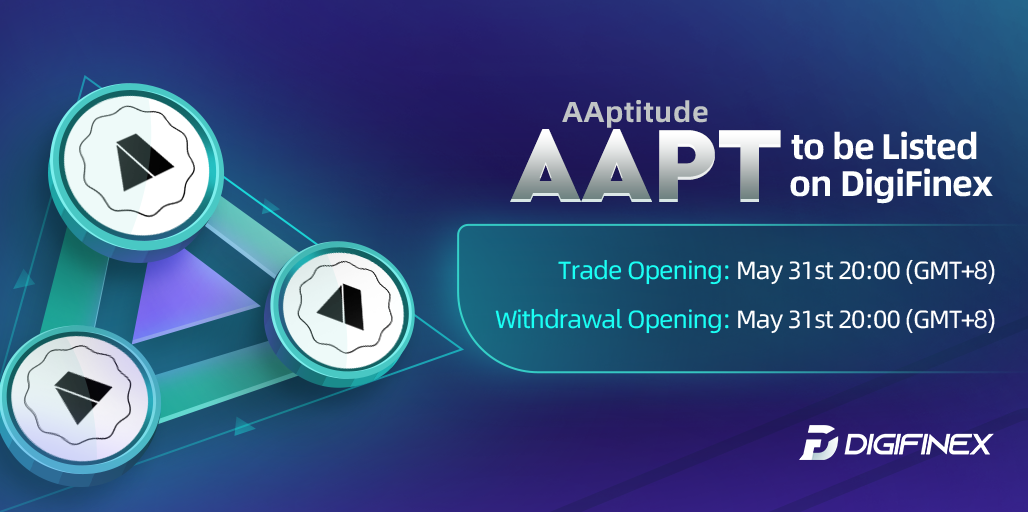 AAptitude
AAPT to be Listed on DigiFinex

Trade Opening: May 31st 20:00 (GMT+8)
Withdrawal Opening: May 31st 20:00 (GMT+8)

DIGIFINEX